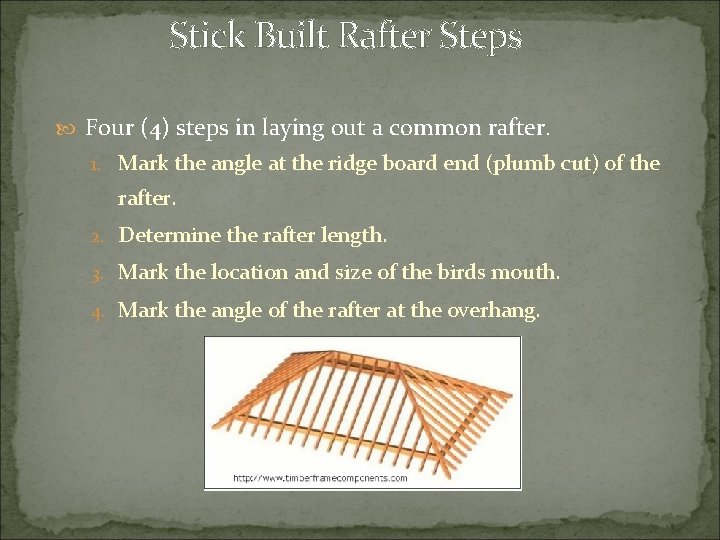 Stick Built Rafter Steps

Four (4) steps in laying out a common rafter.

1. Mark the angle at the ridge board end (plumb cut) of the rafter.
2. Determine the rafter length.
3. Mark the location and size of the birds mouth.
4. Mark the angle of the rafter at the overhang.

http://www.timberframecomponents.com